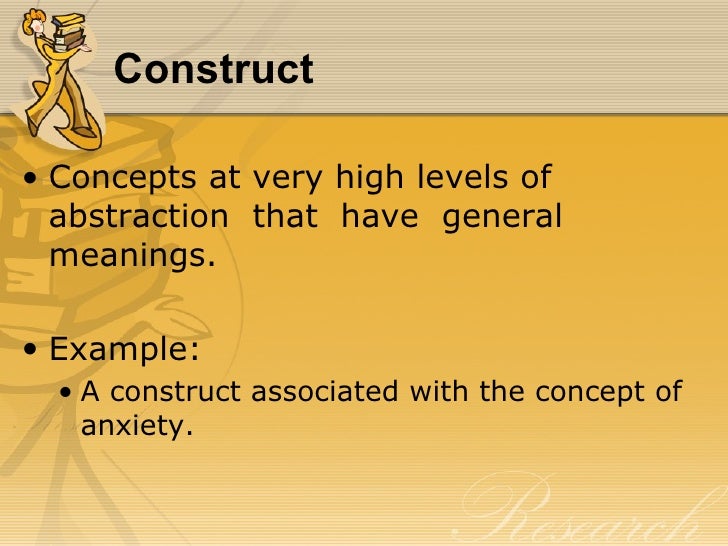 Construct

• Concepts at very high levels of abstraction that have general meanings.

• Example:
  • A construct associated with the concept of anxiety.

Research